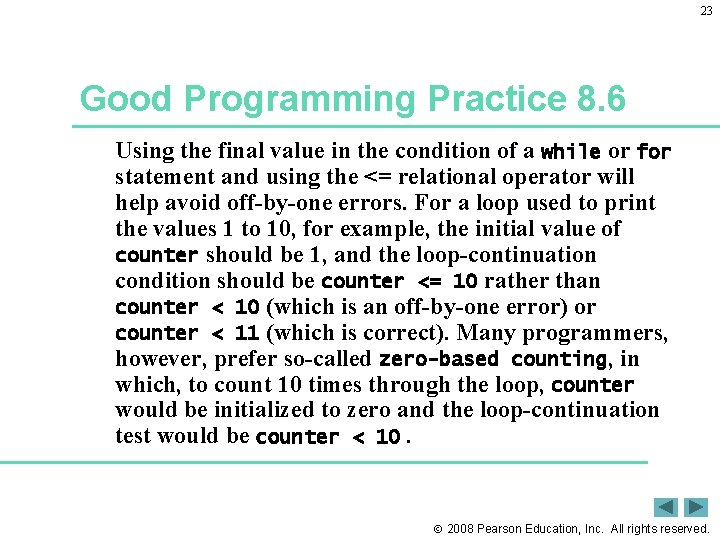 23

Good Programming Practice 8.6

Using the final value in the condition of a while or for statement and using the <= relational operator will help avoid off-by-one errors. For a loop used to print the values 1 to 10, for example, the initial value of counter should be 1, and the loop-continuation condition should be counter <= 10 rather than counter < 10 (which is an off-by-one error) or counter < 11 (which is correct). Many programmers, however, prefer so-called zero-based counting, in which, to count 10 times through the loop, counter would be initialized to zero and the loop-continuation test would be counter < 10.

© 2008 Pearson Education, Inc. All rights reserved.